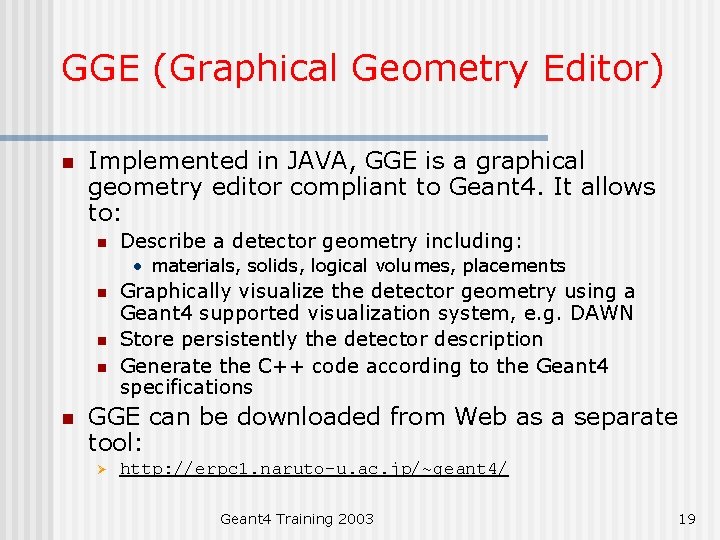 GGE (Graphical Geometry Editor)

Implemented in JAVA, GGE is a graphical geometry editor compliant to Geant4. It allows to:

Describe a detector geometry including:

• materials, solids, logical volumes, placements

Graphically visualize the detector geometry using a Geant4 supported visualization system, e.g. DAWN

Store persistently the detector description

Generate the C++ code according to the Geant4 specifications

GGE can be downloaded from Web as a separate tool:

http://erpc1.naruto-u.ac.jp/~geant4/

Geant4 Training 2003

19